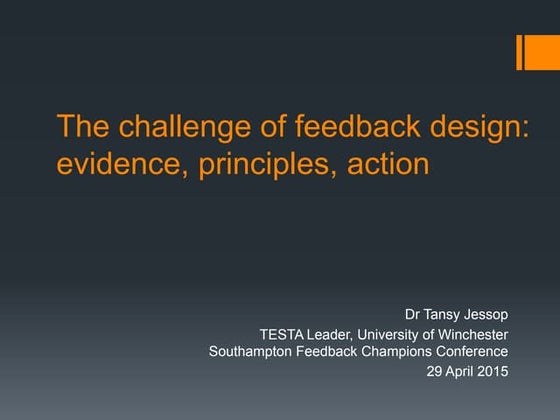 The challenge of feedback design: evidence, principles, action

Dr Tansy Jessop
TESTA Leader, University of Winchester
Southampton Feedback Champions Conference
29 April 2015